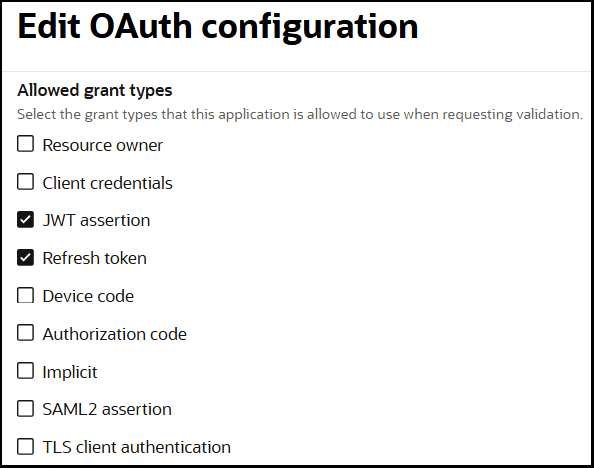 Edit OAuth configuration

Allowed grant types

Select the grant types that this application is allowed to use when requesting validation.

☐ Resource owner

☐ Client credentials

☑ JWT assertion

☑ Refresh token

☐ Device code

☐ Authorization code

☐ Implicit

☐ SAML2 assertion

☐ TLS client authentication